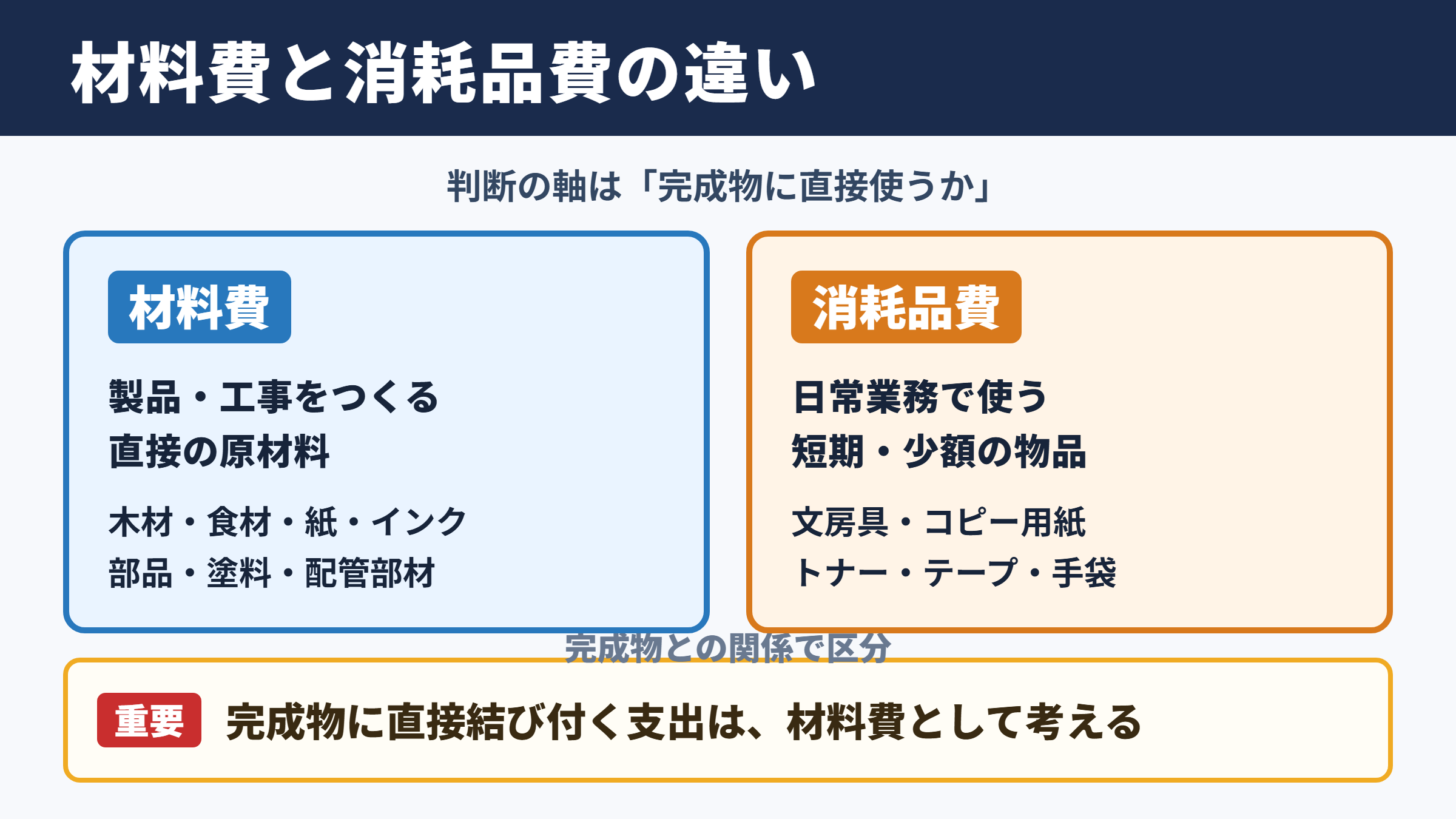 材料費と消耗品費の違い

判断の軸は「完成物に直接使うか」

材料費

製品・工事をつくる
直接の原材料

木材・食材・紙・インク
部品・塗料・配管部材

消耗品費

日常業務で使う
短期・少額の物品

文房具・コピー用紙
トナー・テープ・手袋

完成物との関係で区分

重要 完成物に直接結び付く支出は、材料費として考える